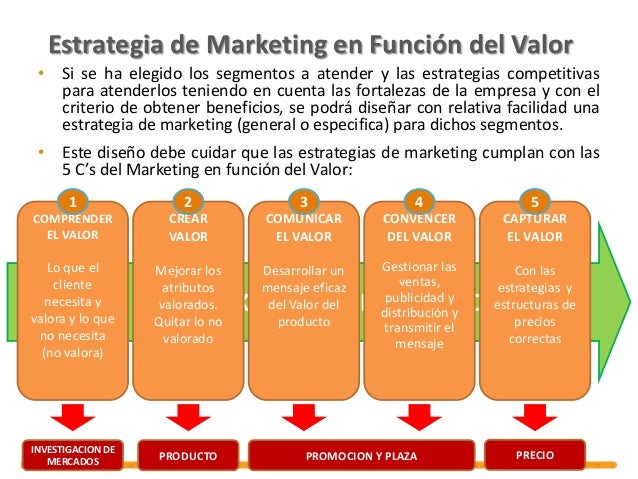 Estrategia de Marketing en Función del Valor

• Si se ha elegido los segmentos a atender y las estrategias competitivas para atenderlos teniendo en cuenta las fortalezas de la empresa y con el criterio de obtener beneficios, se podrá diseñar con relativa facilidad una estrategia de marketing (general o especifica) para dichos segmentos.

• Este diseño debe cuidar que las estrategias de marketing cumplan con las 5 C's del Marketing en función del Valor:

1
COMPRENDER EL VALOR
Lo que el cliente necesita y valora y lo que no necesita (no valora)

2
CREAR VALOR
Mejorar los atributos valorados. Quitar lo no valorado

3
COMUNICAR EL VALOR
Desarrollar un mensaje eficaz del Valor del producto

4
CONVENCER DEL VALOR
Gestionar las ventas, publicidad y distribución y transmitir el mensaje

5
CAPTURAR EL VALOR
Con las estrategias y estructuras de precios correctas

INVESTIGACION DE MERCADOS

PRODUCTO

PROMOCION Y PLAZA

PRECIO